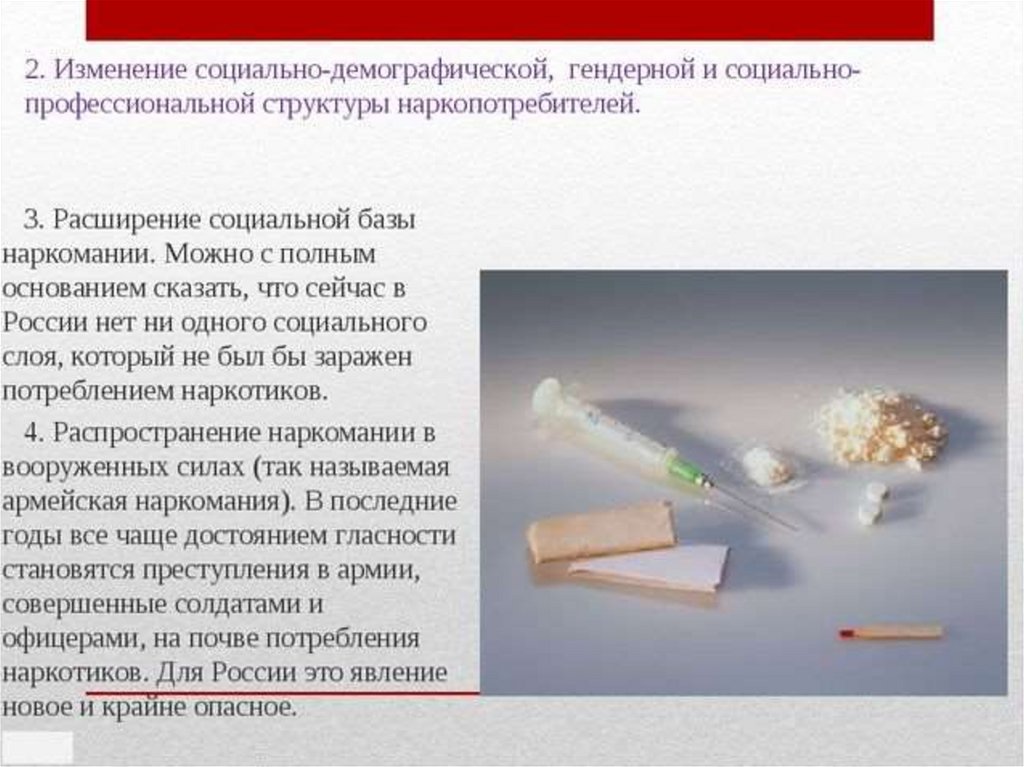 2. Изменение социально-демографической, гендерной и социально-профессиональной структуры наркопотребителей.

3. Расширение социальной базы наркомании. Можно с полным основанием сказать, что сейчас в России нет ни одного социального слоя, который не был бы заражен потреблением наркотиков.

4. Распространение наркомании в вооруженных силах (так называемая армейская наркомания). В последние годы все чаще достоянием гласности становятся преступления в армии, совершенные солдатами и офицерами, на почве потребления наркотиков. Для России это явление новое и крайне опасное.